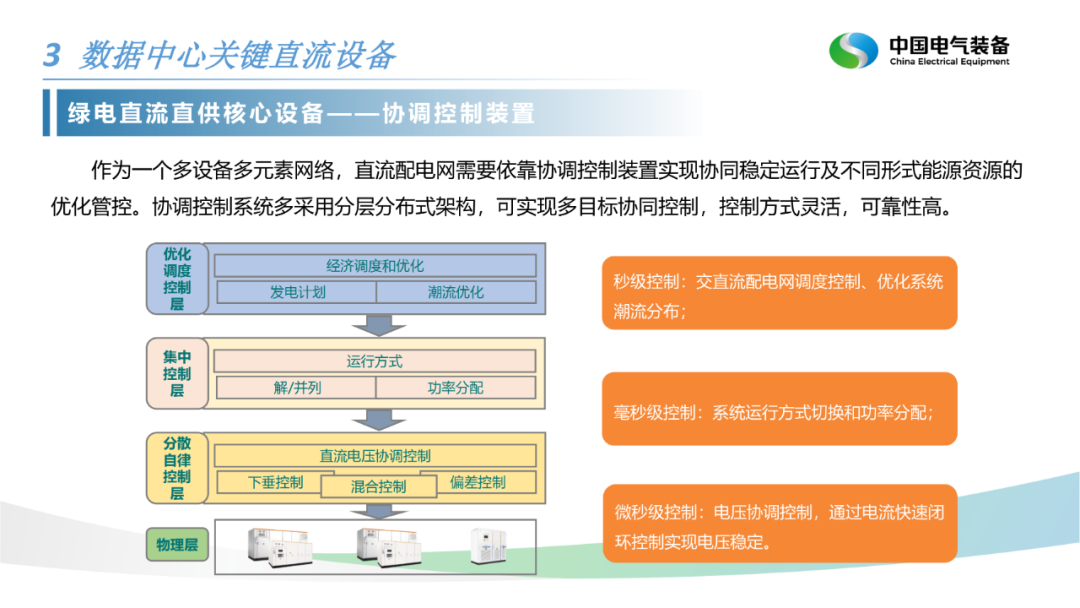 3 数据中心关键直流设备

中国电气装备
China Electrical Equipment

绿电直流直供核心设备——协调控制装置

作为一个多设备多元素网络，直流配电网需要依靠协调控制装置实现协同稳定运行及不同形式能源资源的优化管控。协调控制系统多采用分层分布式架构，可实现多目标协同控制，控制方式灵活，可靠性高。

优化调度控制层
经济调度和优化
发电计划
潮流优化

集中控制层
运行方式
解/并列
功率分配

分散自律控制层
直流电压协调控制
下垂控制
混合控制
偏差控制

物理层

秒级控制：交直流配电网调度控制、优化系统潮流分布；

毫秒级控制：系统运行方式切换和功率分配；

微秒级控制：电压协调控制，通过电流快速闭环控制实现电压稳定。